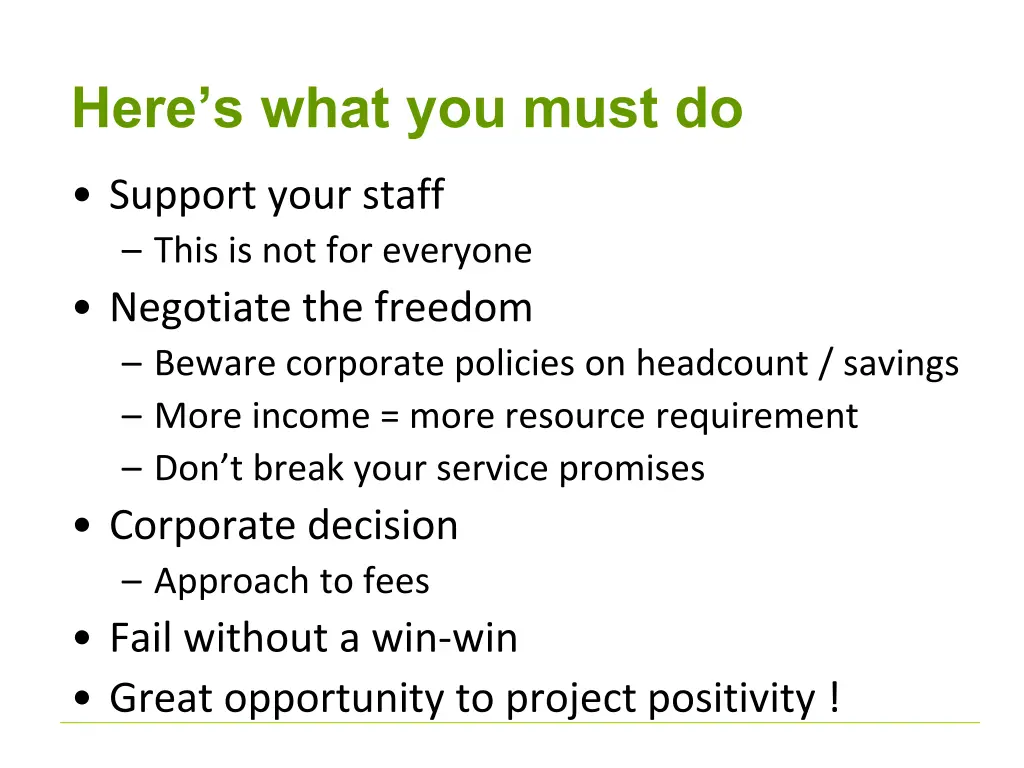 Here’s what you must do

• Support your staff
– This is not for everyone
• Negotiate the freedom
– Beware corporate policies on headcount / savings
– More income = more resource requirement
– Don’t break your service promises
• Corporate decision
– Approach to fees
• Fail without a win-win
• Great opportunity to project positivity !